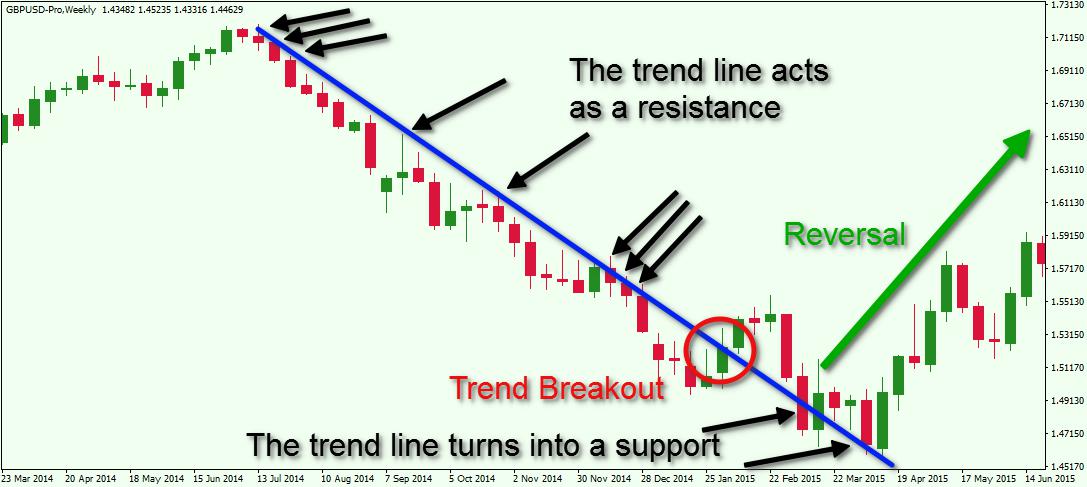 GBPUSD-Pro,Weekly 1.43482 1.45235 1.43316 1.44629

The trend line acts as a resistance

Reversal

Trend Breakout

The trend line turns into a support

1.73130
1.71150
1.69110
1.67130
1.65150
1.63110
1.61130
1.59150
1.57170
1.55130
1.53150
1.51170
1.49130
1.47150
1.45170

23 Mar 2014 20 Apr 2014 18 May 2014 15 Jun 2014 13 Jul 2014 10 Aug 2014 7 Sep 2014 5 Oct 2014 2 Nov 2014 30 Nov 2014 28 Dec 2014 25 Jan 2015 22 Feb 2015 22 Mar 2015 19 Apr 2015 17 May 2015 14 Jun 2015